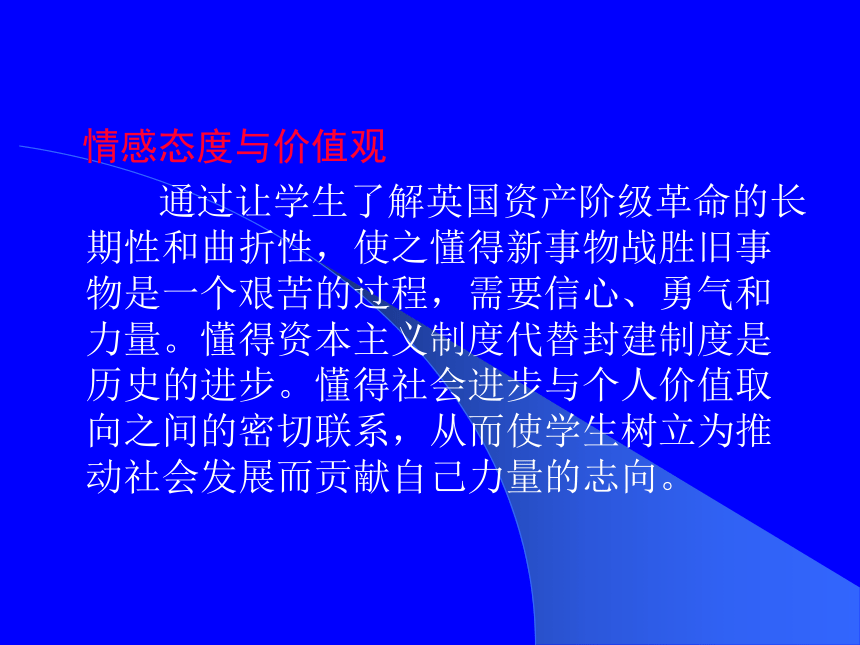 情感态度与价值观

通过让学生了解英国资产阶级革命的长期性和曲折性，使之懂得新事物战胜旧事物是一个艰苦的过程，需要信心、勇气和力量。懂得资本主义制度代替封建制度是历史的进步。懂得社会进步与个人价值取向之间的密切联系，从而使学生树立为推动社会发展而贡献自己力量的志向。